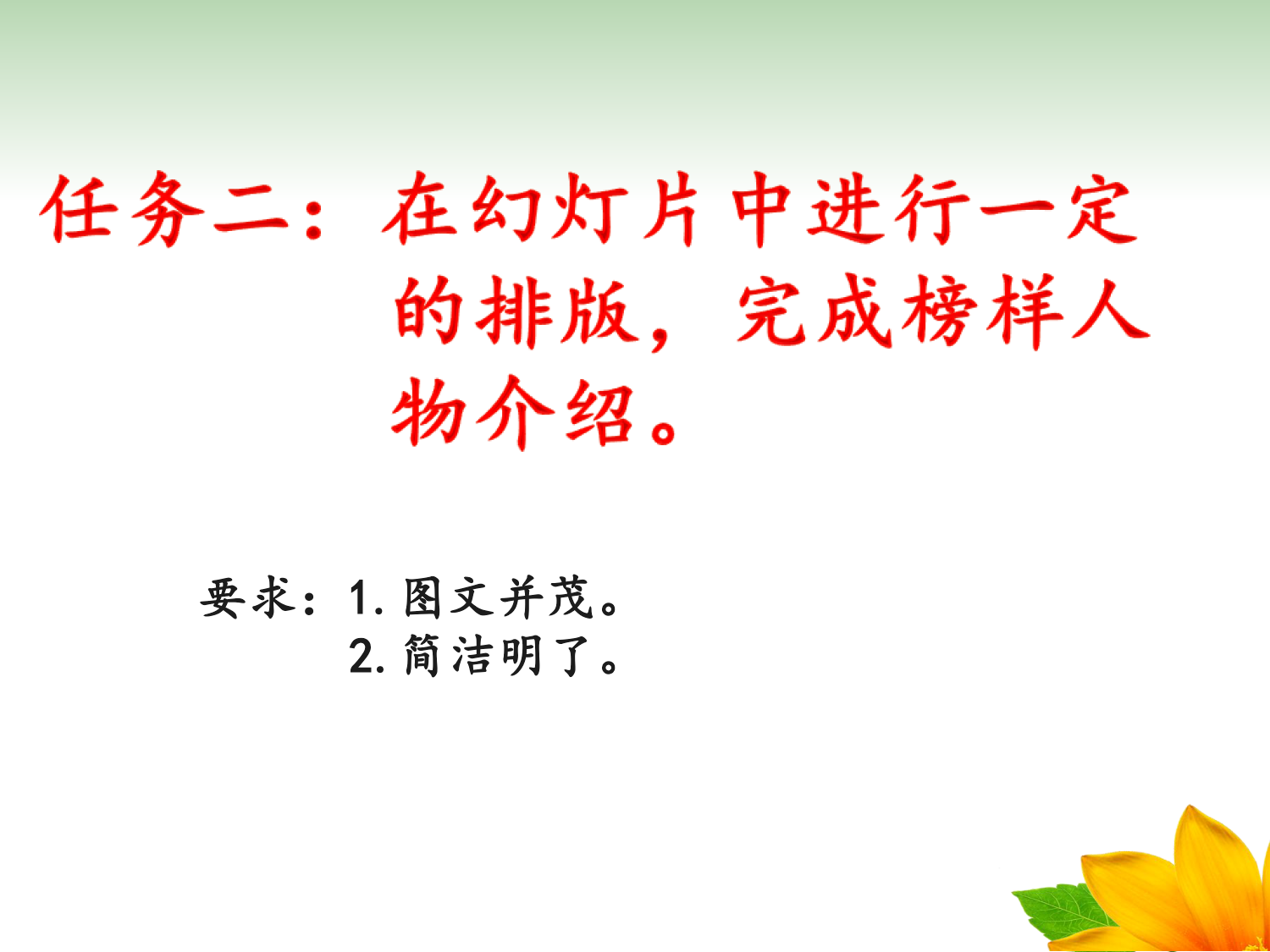 任务二：在幻灯片中进行一定的排版，完成榜样人物介绍。

要求：1. 图文并茂。
2. 简洁明了。